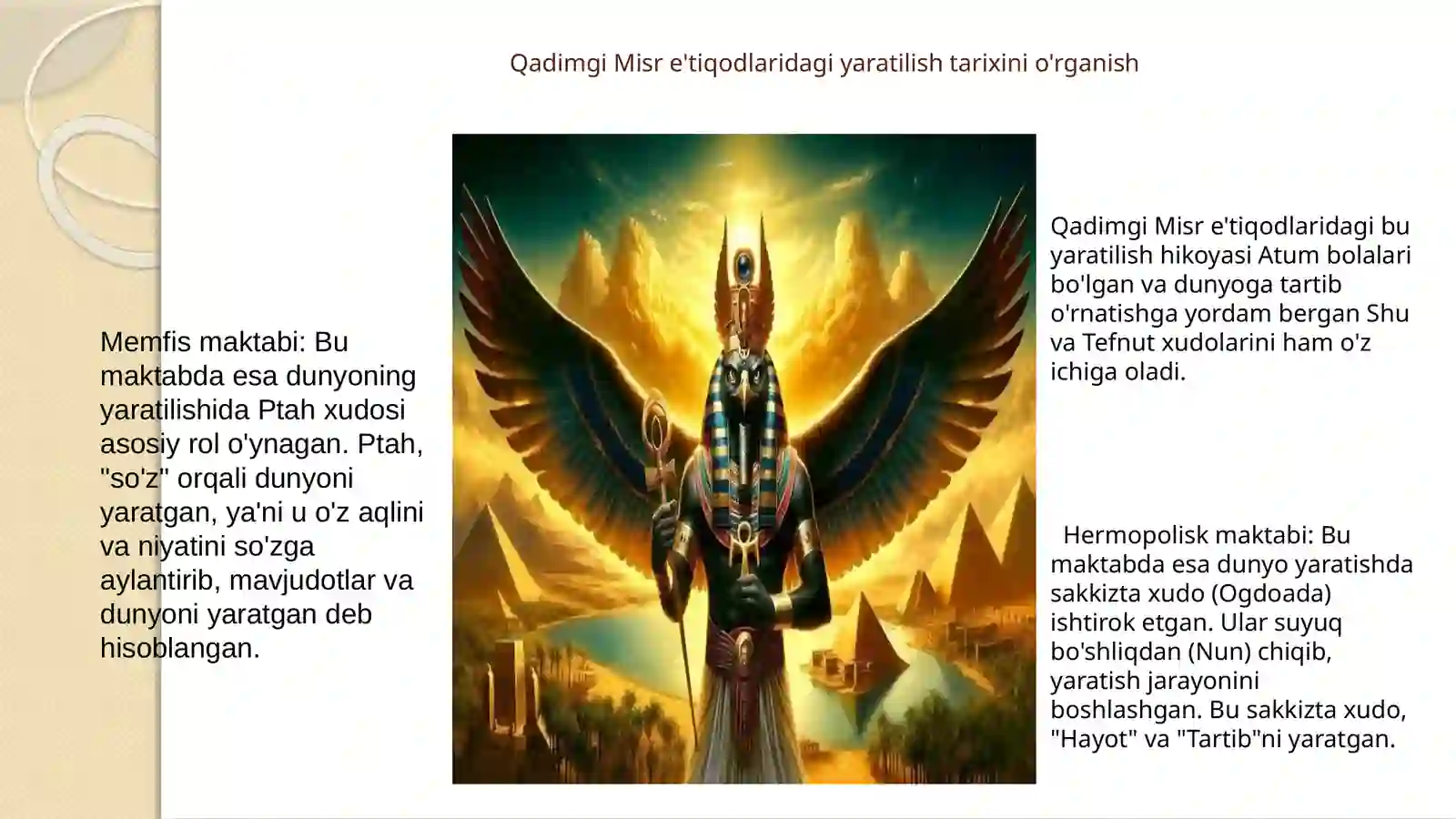 Qadimgi Misr e'tiqodlaridagi yaratilish tarixini o'rganish

Memfis maktabi: Bu maktabda esa dunyoning yaratilishida Ptah xudosi asosiy rol o'ynagan. Ptah, "so'z" orqali dunyoni yaratgan, ya'ni u o'z aqlini va niyatini so'zga aylantirib, mavjudotlar va dunyoni yaratgan deb hisoblangan.

Qadimgi Misr e'tiqodlaridagi bu yaratilish hikoyasi Atum bolalari bo'lgan va dunyoga tartib o'rnatishga yordam bergan Shu va Tefnut xudolarini ham o'z ichiga oladi.

Hermopolisk maktabi: Bu maktabda esa dunyo yaratishda sakkizta xudo (Ogdoada) ishtirok etgan. Ular suyuq bo'shliqdan (Nun) chiqib, yaratish jarayonini boshlashgan. Bu sakkizta xudo, "Hayot" va "Tartib"ni yaratgan.